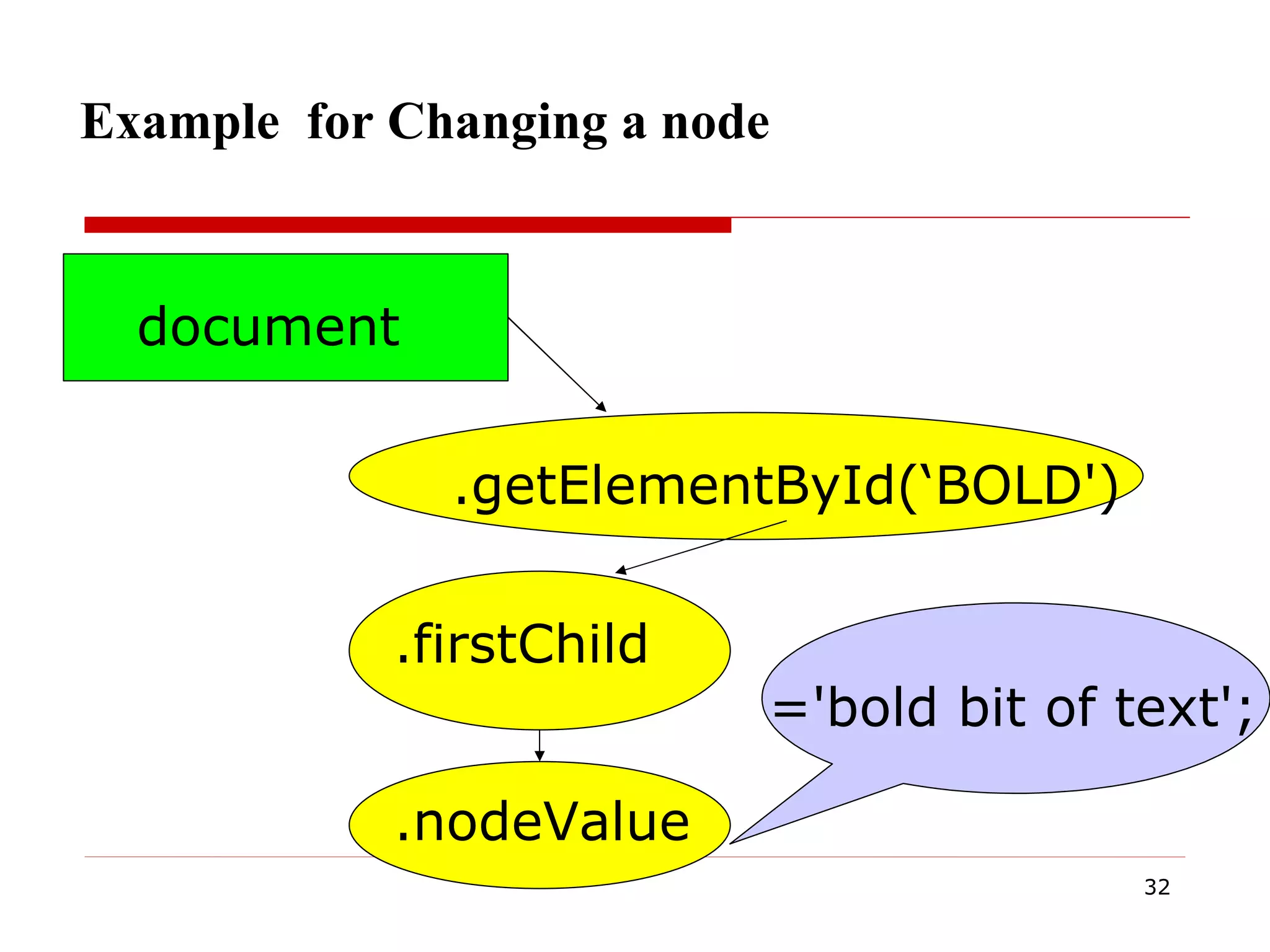 Example for Changing a node

document

.getElementById(‘BOLD')

.firstChild

.nodeValue

='bold bit of text';

32